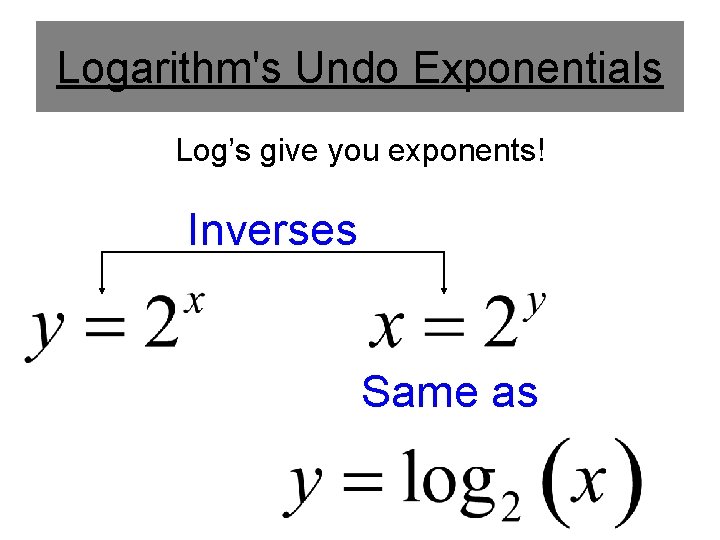 Logarithm's Undo Exponentials

Log's give you exponents!

Inverses

$y = 2^x$

$x = 2^y$

Same as

$y = \log_2(x)$